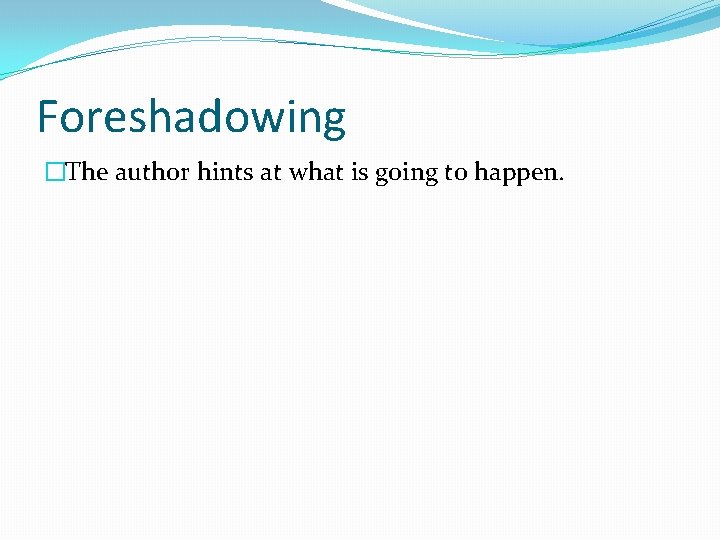 Foreshadowing

The author hints at what is going to happen.